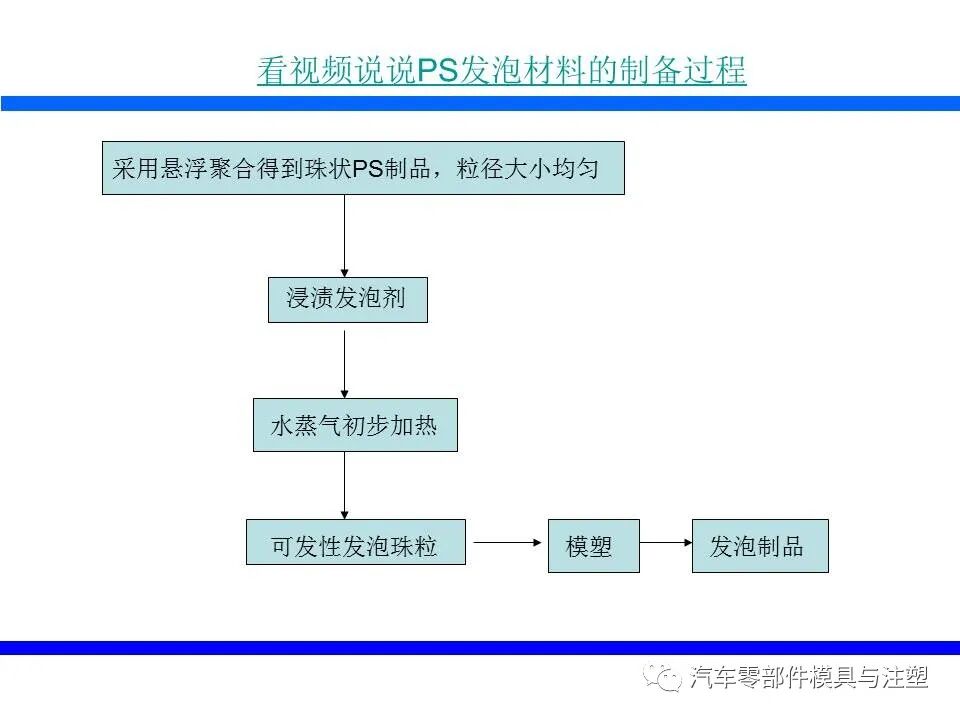 看视频说说PS发泡材料的制备过程

采用悬浮聚合得到珠状PS制品，粒径大小均匀

浸渍发泡剂

水蒸气初步加热

可发性发泡珠粒

模塑

发泡制品

汽车零部件模具与注塑